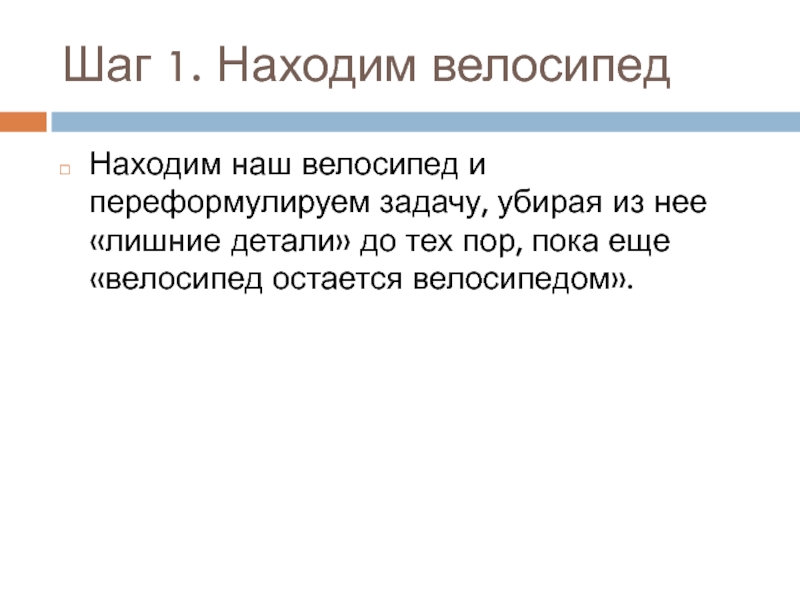 Шаг 1. Находим велосипед

Находим наш велосипед и переформулируем задачу, убирая из нее «лишние детали» до тех пор, пока еще «велосипед остается велосипедом».